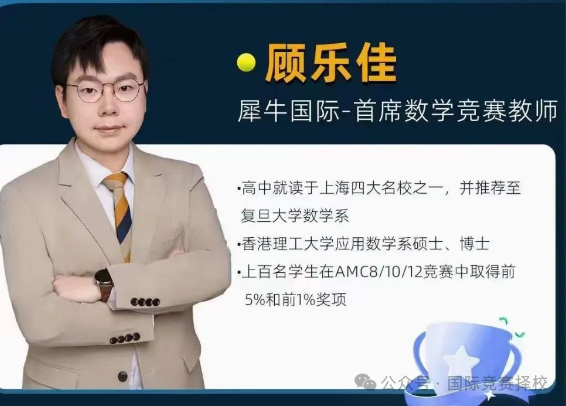 顾乐佳
犀牛国际-首席数学竞赛教师

•高中就读于上海四大名校之一，并推荐至复旦大学数学系
•香港理工大学应用数学系硕士、博士
•上百名学生在AMC8/10/12竞赛中取得前5%和前1%奖项

公众号 · 国际竞赛择校